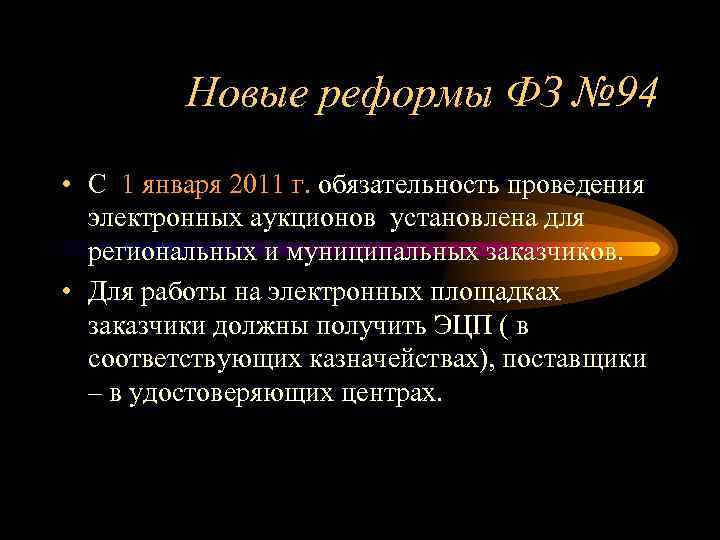 Новые реформы ФЗ №94

• С 1 января 2011 г. обязательность проведения электронных аукционов установлена для региональных и муниципальных заказчиков.

• Для работы на электронных площадках заказчики должны получить ЭЦП ( в соответствующих казначействах), поставщики – в удостоверяющих центрах.